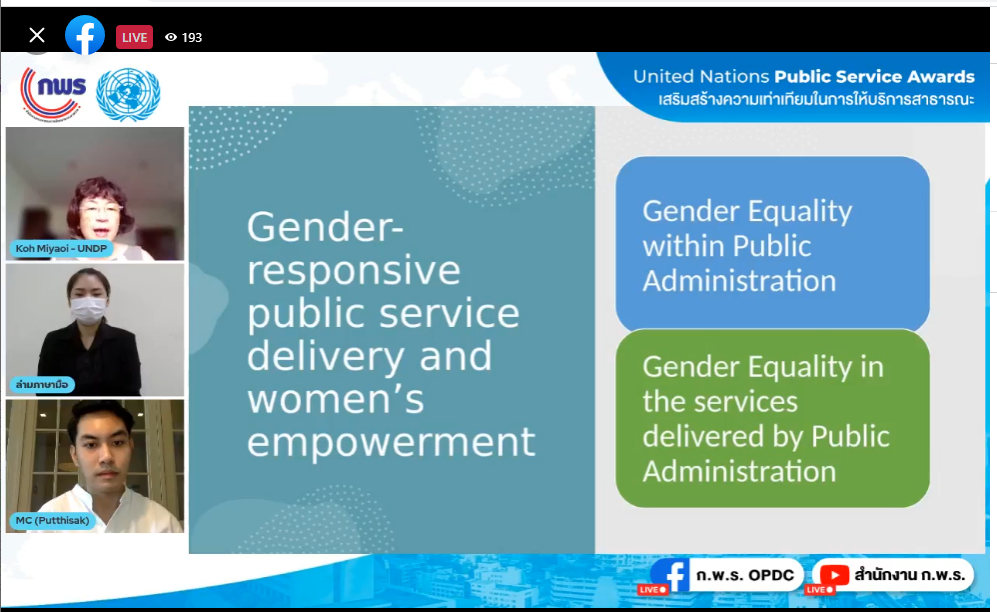 LIVE 193

กพร

United Nations Public Service Awards
เสริมสร้างความเท่าเทียมในการให้บริการสาธารณะ

Koh Miyaoi - UNDP

ล่ามภาษามือ

MC (Putthisak)

Gender-responsive public service delivery and women's empowerment

Gender Equality within Public Administration

Gender Equality in the services delivered by Public Administration

LIVE ก.พ.ร. OPDC

LIVE สำนักงาน ก.พ.ร.